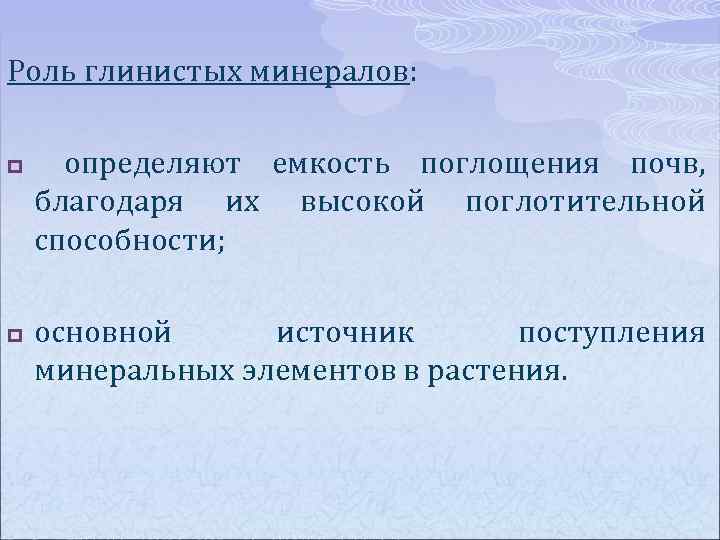 Роль глинистых минералов:

определяют емкость поглощения почв, благодаря их высокой поглотительной способности;

основной источник поступления минеральных элементов в растения.